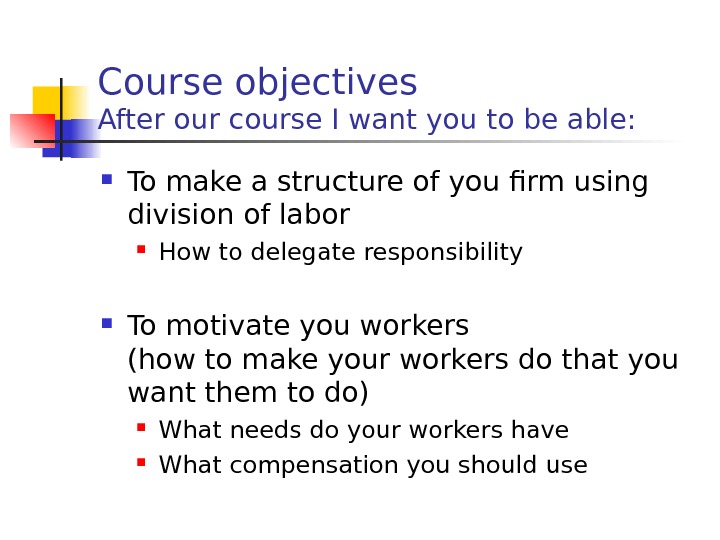 Course objectives
After our course I want you to be able:

To make a structure of you firm using division of labor

How to delegate responsibility

To motivate you workers
(how to make your workers do that you want them to do)

What needs do your workers have

What compensation you should use